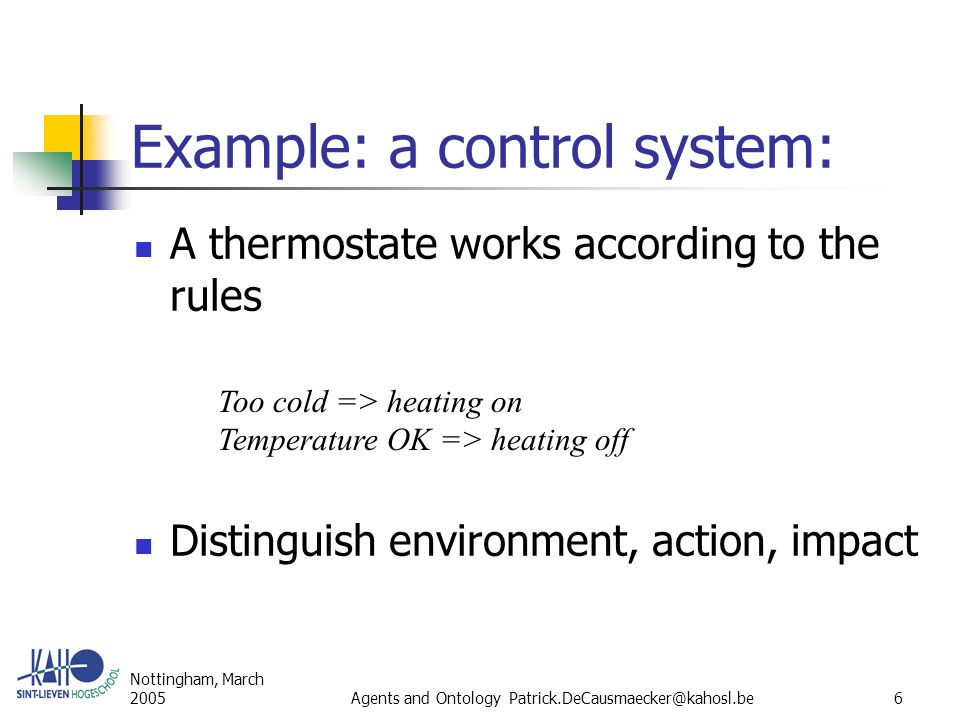 Example: a control system:

A thermostate works according to the rules

Too cold => heating on
Temperature OK => heating off

Distinguish environment, action, impact

KAHO SINT-LIEVEN HOGESCHOOL

Nottingham, March 2005

Agents and Ontology Patrick.DeCausmaecker@kahosl.be

6